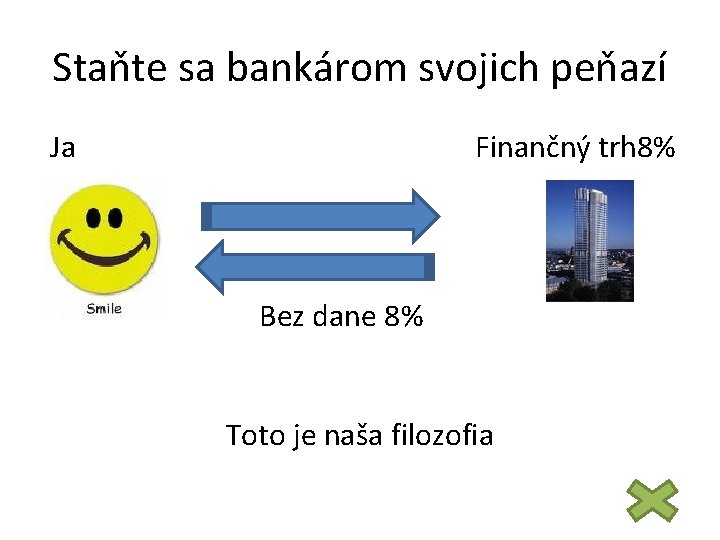 Staňte sa bankárom svojich peňazí

Ja

Finančný trh8%

Smile

Bez dane 8%

Toto je naša filozofia